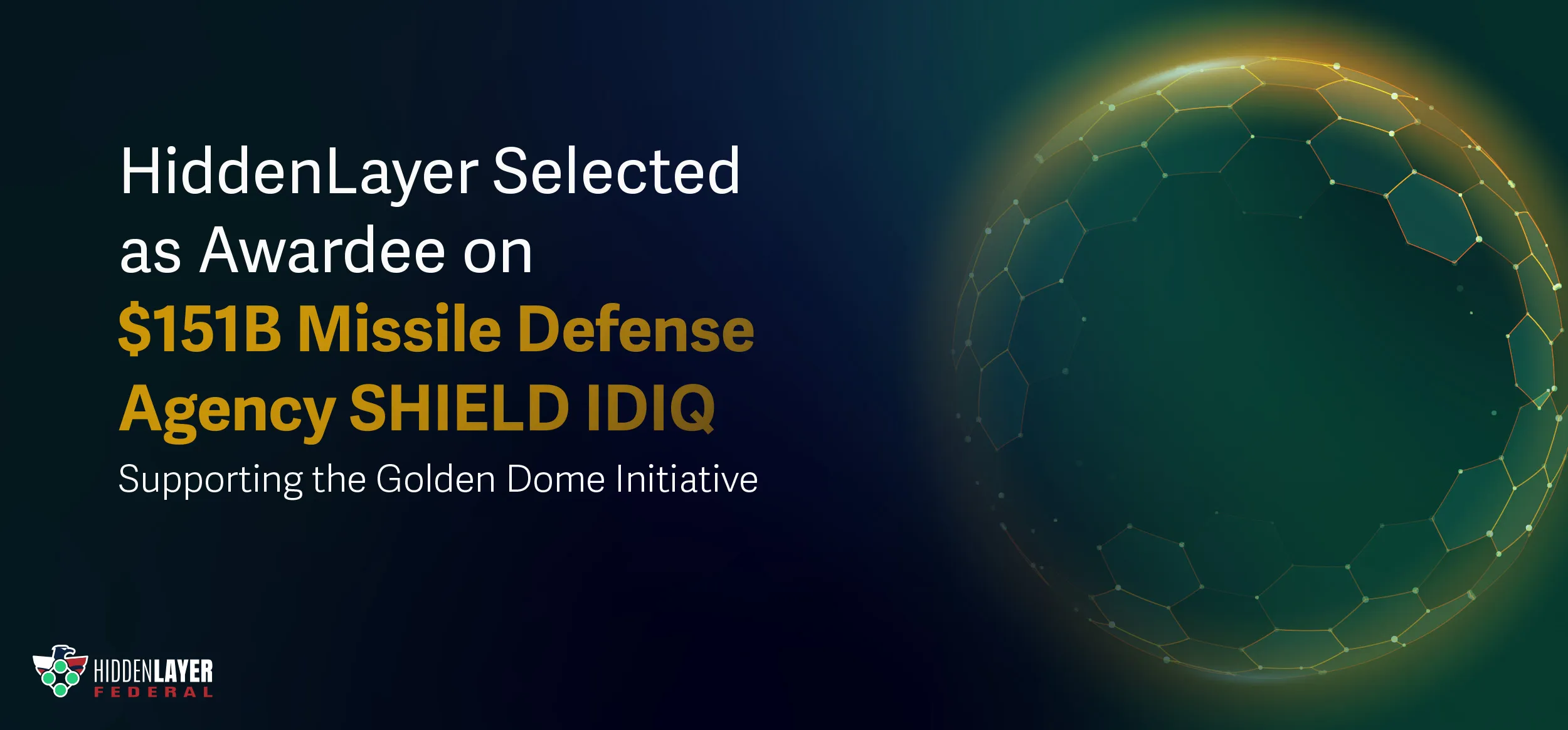 HiddenLayer Selected as Awardee on

$151B Missile Defense Agency SHIELD IDIQ

Supporting the Golden Dome Initiative

HIDDENLAYER
FEDERAL